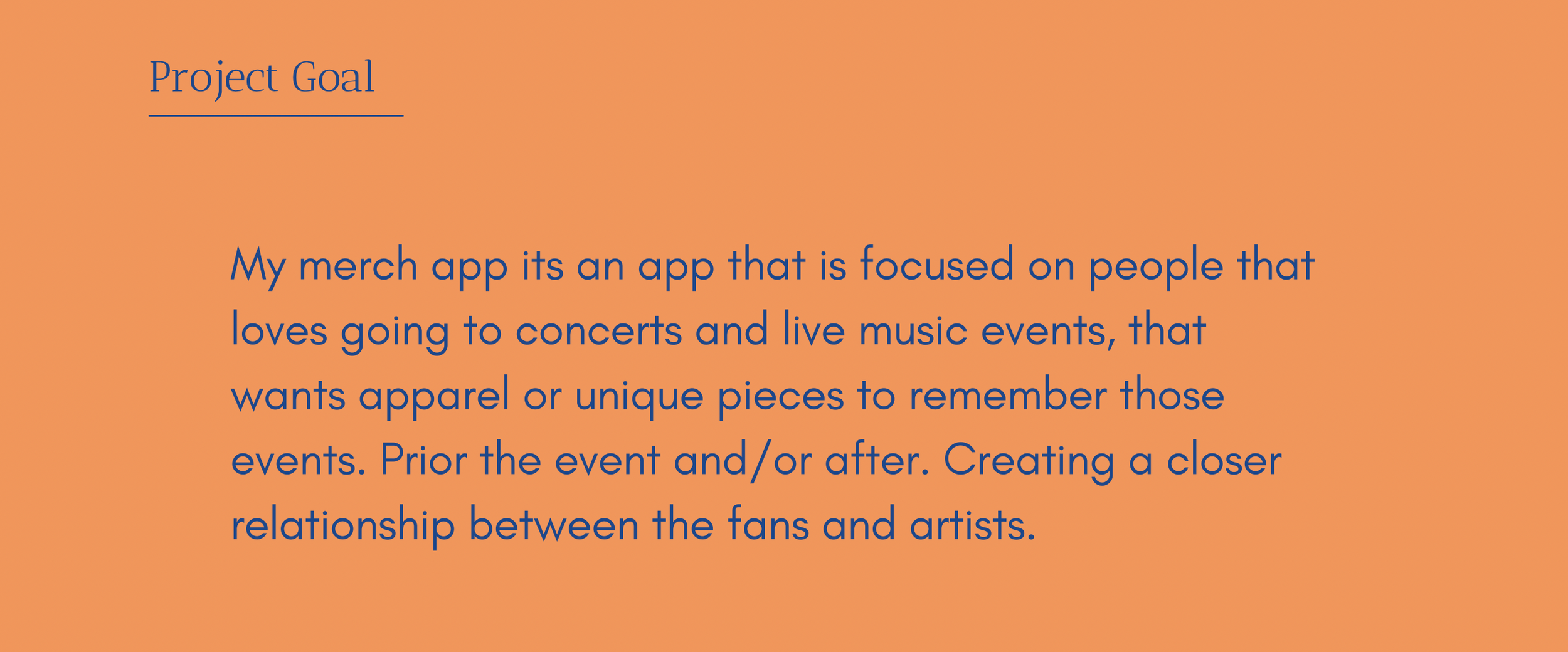 Project Goal

My merch app its an app that is focused on people that loves going to concerts and live music events, that wants apparel or unique pieces to remember those events. Prior the event and/or after. Creating a closer relationship between the fans and artists.